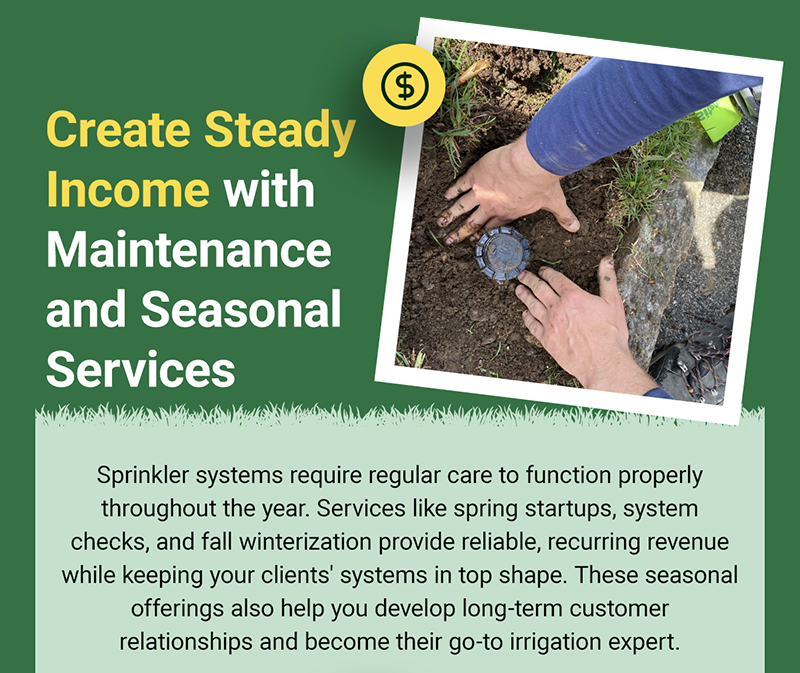 $

Create Steady Income with Maintenance and Seasonal Services

Sprinkler systems require regular care to function properly throughout the year. Services like spring startups, system checks, and fall winterization provide reliable, recurring revenue while keeping your clients' systems in top shape. These seasonal offerings also help you develop long-term customer relationships and become their go-to irrigation expert.